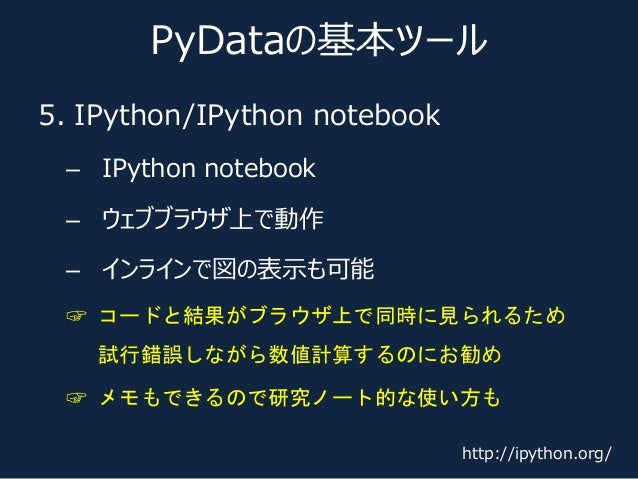 PyDataの基本ツール

5. IPython/IPython notebook

– IPython notebook

– ウェブブラウザ上で動作

– インラインで図の表示も可能

☞ コードと結果がブラウザ上で同時に見られるため試行錯誤しながら数値計算するのにお勧め

☞ メモもできるので研究ノート的な使い方も

http://ipython.org/